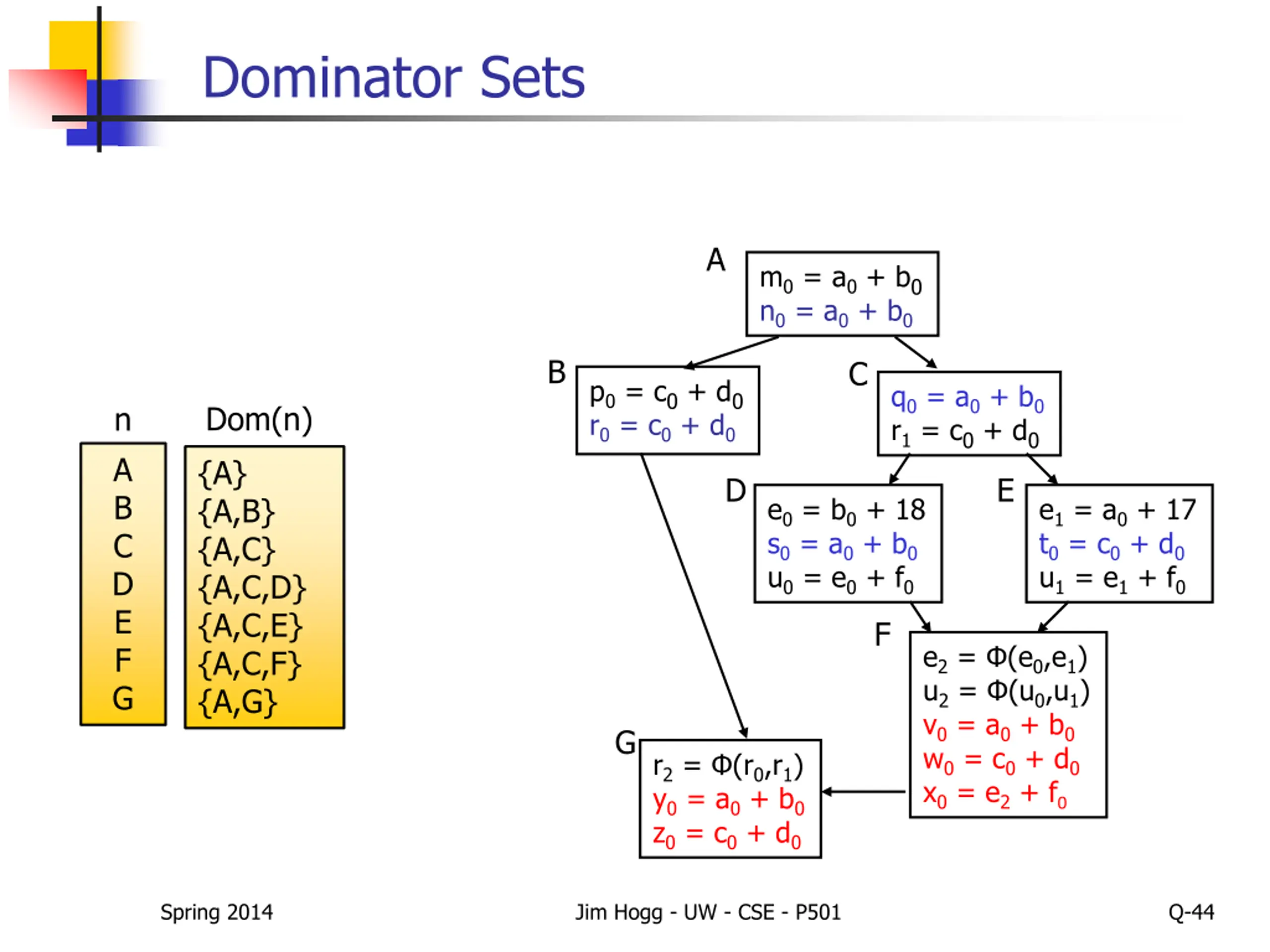 Dominator Sets

| n | Dom(n) |
|---|---|
| A | {A} |
| B | {A,B} |
| C | {A,C} |
| D | {A,C,D} |
| E | {A,C,E} |
| F | {A,C,F} |
| G | {A,G} |

A
$m_0 = a_0 + b_0$
$n_0 = a_0 + b_0$

B
$p_0 = c_0 + d_0$
$r_0 = c_0 + d_0$

C
$q_0 = a_0 + b_0$
$r_1 = c_0 + d_0$

D
$e_0 = b_0 + 18$
$s_0 = a_0 + b_0$
$u_0 = e_0 + f_0$

E
$e_1 = a_0 + 17$
$t_0 = c_0 + d_0$
$u_1 = e_1 + f_0$

F
$e_2 = \Phi(e_0,e_1)$
$u_2 = \Phi(u_0,u_1)$
$v_0 = a_0 + b_0$
$w_0 = c_0 + d_0$
$x_0 = e_2 + f_0$

G
$r_2 = \Phi(r_0,r_1)$
$y_0 = a_0 + b_0$
$z_0 = c_0 + d_0$

Spring 2014
Jim Hogg - UW - CSE - P501
Q-44